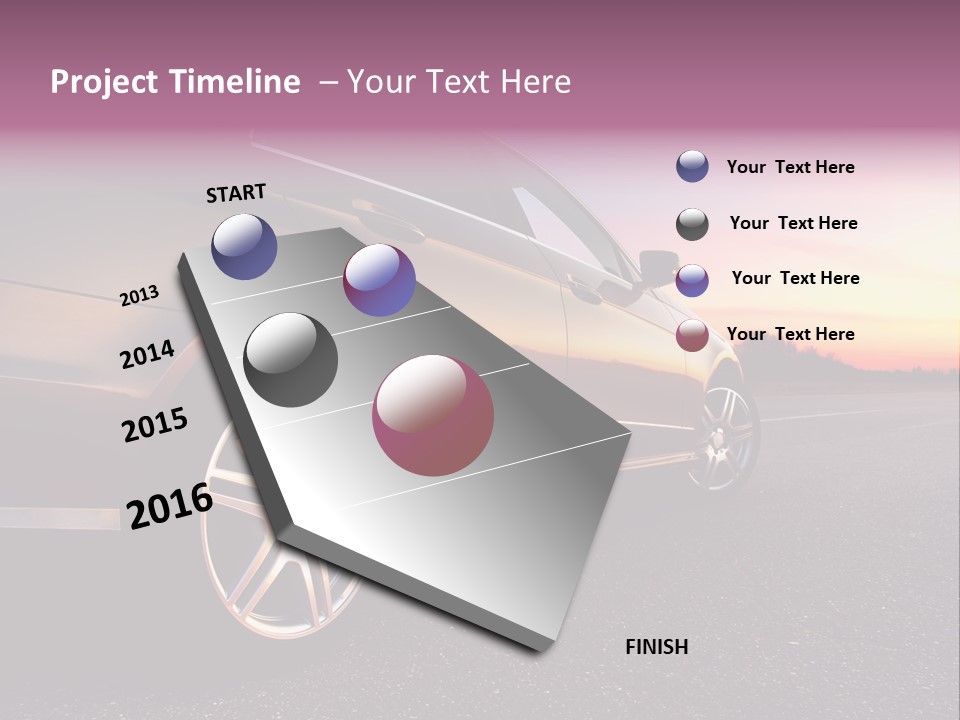 Project Timeline – Your Text Here

START

2013

2014

2015

2016

FINISH

Your Text Here

Your Text Here

Your Text Here

Your Text Here